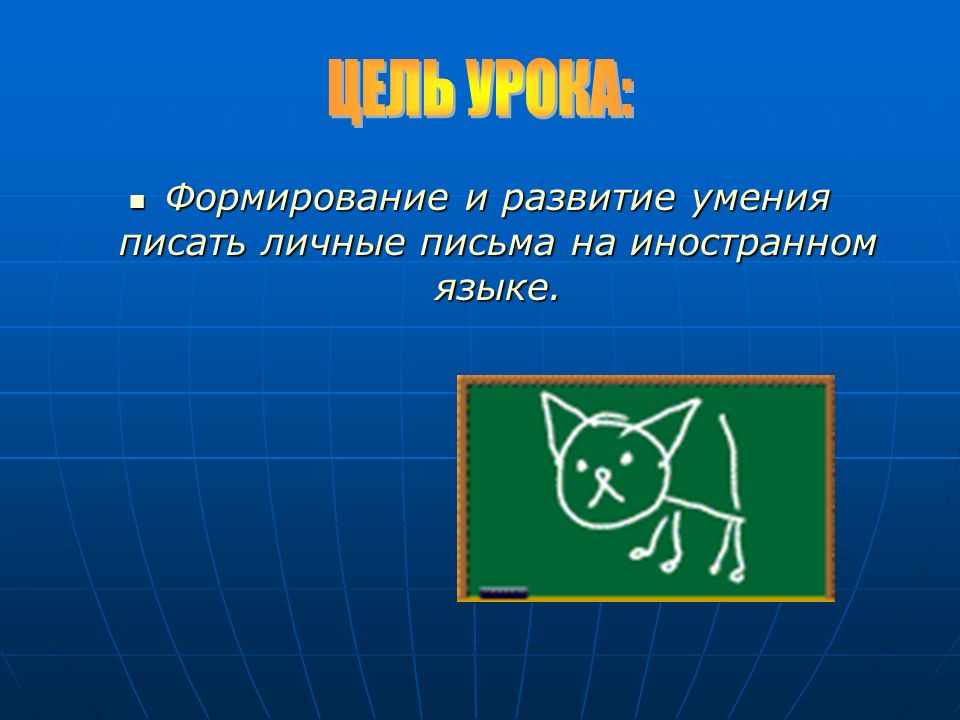 ЦЕЛЬ УРОКА:

Формирование и развитие умения писать личные письма на иностранном языке.